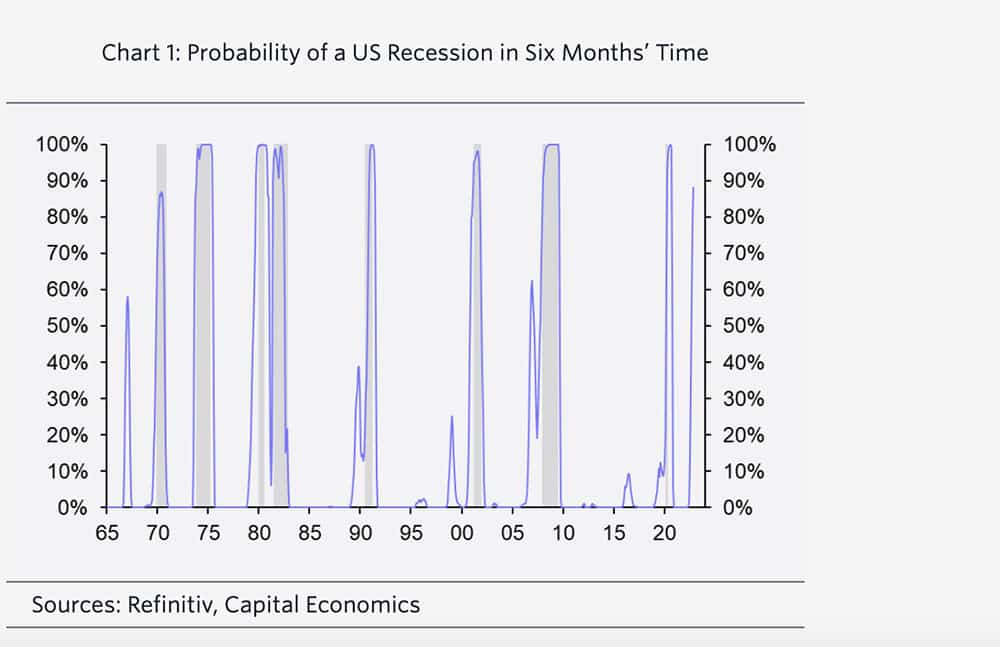 Chart 1: Probability of a US Recession in Six Months' Time

100%
90%
80%
70%
60%
50%
40%
30%
20%
10%
0%

100%
90%
80%
70%
60%
50%
40%
30%
20%
10%
0%

65 70 75 80 85 90 95 00 05 10 15 20

Sources: Refinitiv, Capital Economics